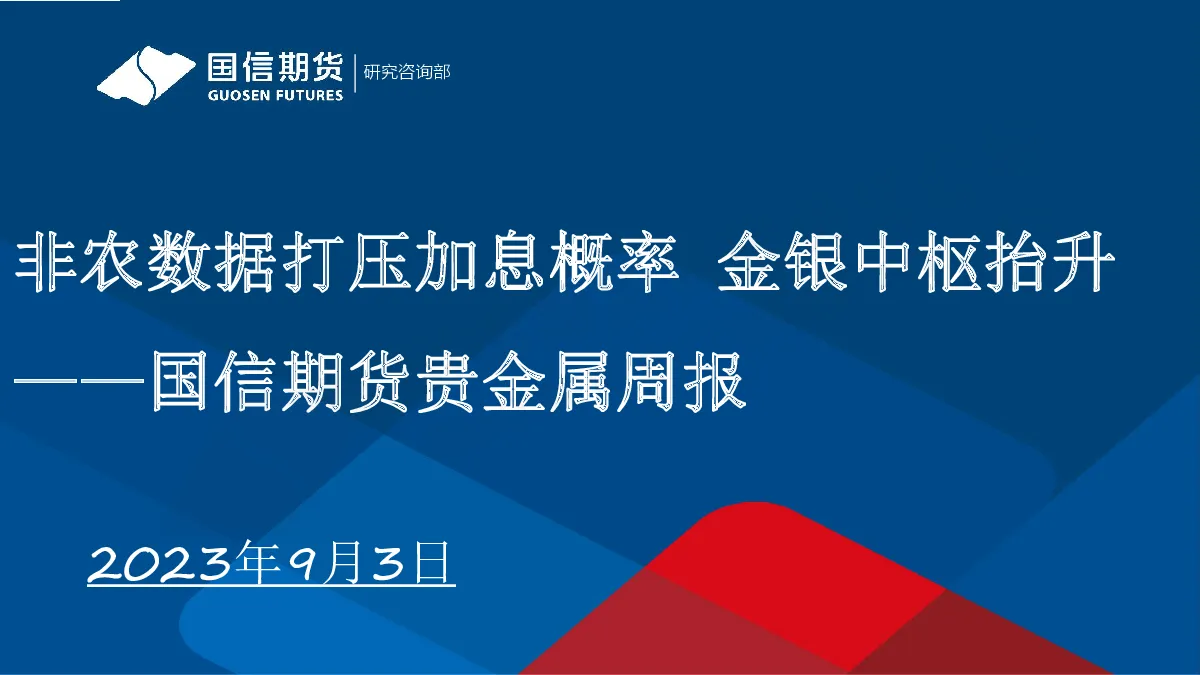 国信期货
GUOSEN FUTURES
研究咨询部

非农数据打压加息概率 金银中枢抬升
——国信期货贵金属周报

2023年9月3日